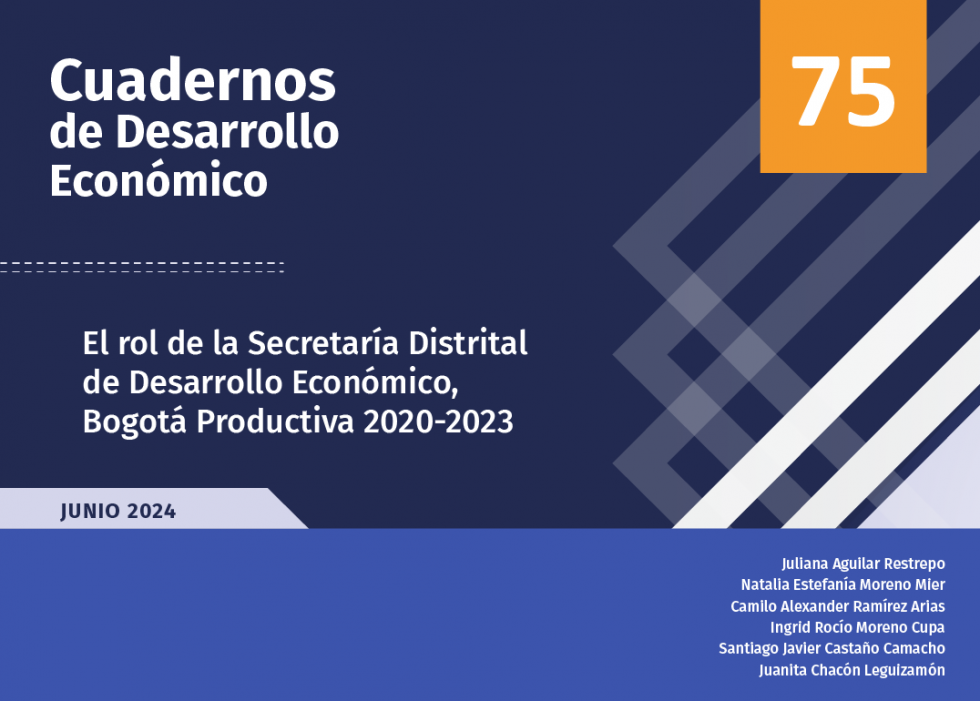 Cuadernos de Desarrollo Económico

75

El rol de la Secretaría Distrital de Desarrollo Económico, Bogotá Productiva 2020-2023

JUNIO 2024

Juliana Aguilar Restrepo
Natalia Estefanía Moreno Mier
Camilo Alexander Ramírez Arias
Ingrid Rocío Moreno Cupa
Santiago Javier Castaño Camacho
Juanita Chacón Leguizamón